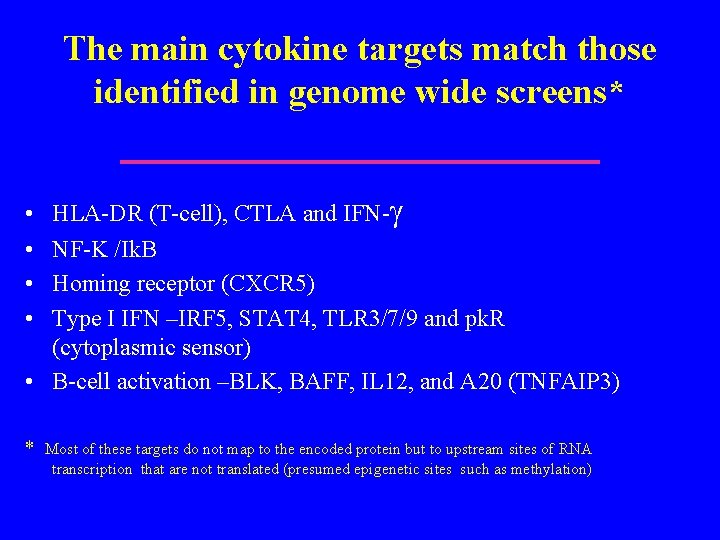 The main cytokine targets match those identified in genome wide screens*

• HLA-DR (T-cell), CTLA and IFN-$\gamma$
• NF-K /IkB
• Homing receptor (CXCR5)
• Type I IFN –IRF5, STAT4, TLR3/7/9 and pkR (cytoplasmic sensor)
• B-cell activation –BLK, BAFF, IL12, and A20 (TNFAIP3)

* Most of these targets do not map to the encoded protein but to upstream sites of RNA transcription that are not translated (presumed epigenetic sites such as methylation)